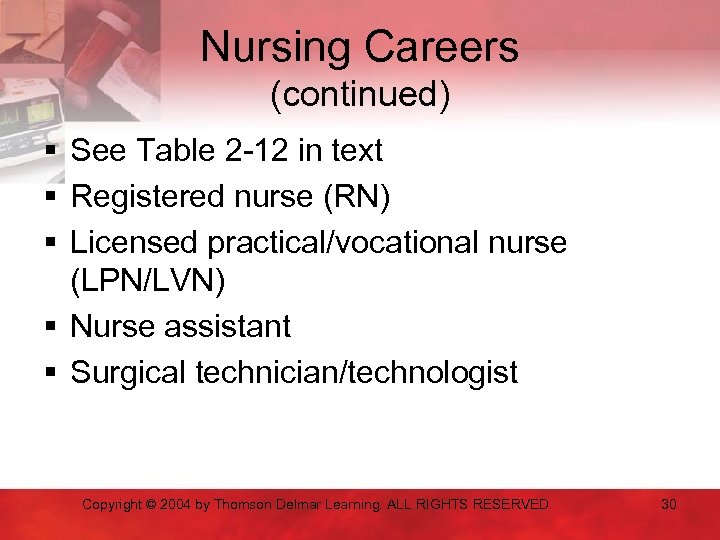 Nursing Careers
(continued)

▪ See Table 2-12 in text
▪ Registered nurse (RN)
▪ Licensed practical/vocational nurse (LPN/LVN)
▪ Nurse assistant
▪ Surgical technician/technologist

Copyright © 2004 by Thomson Delmar Learning. ALL RIGHTS RESERVED.
30